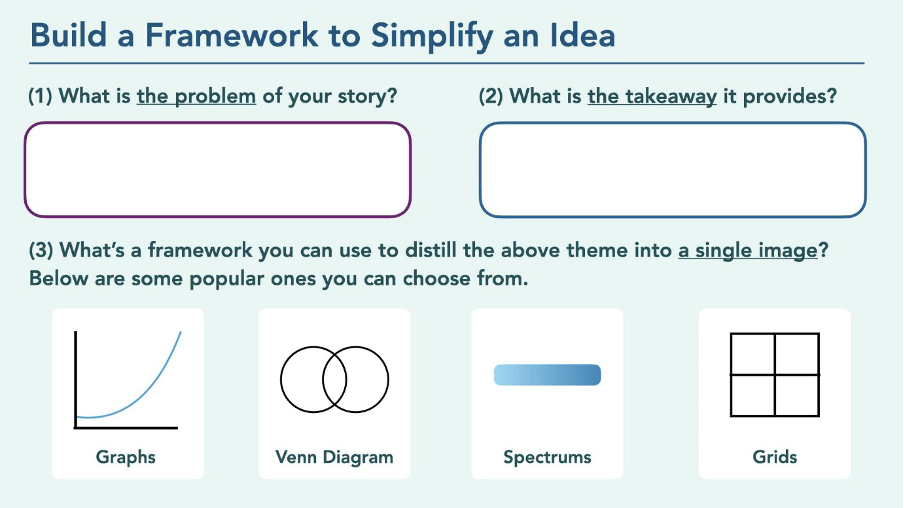 Build a Framework to Simplify an Idea

(1) What is the problem of your story?

(2) What is the takeaway it provides?

(3) What's a framework you can use to distill the above theme into a single image? Below are some popular ones you can choose from.

Graphs

Venn Diagram

Spectrums

Grids